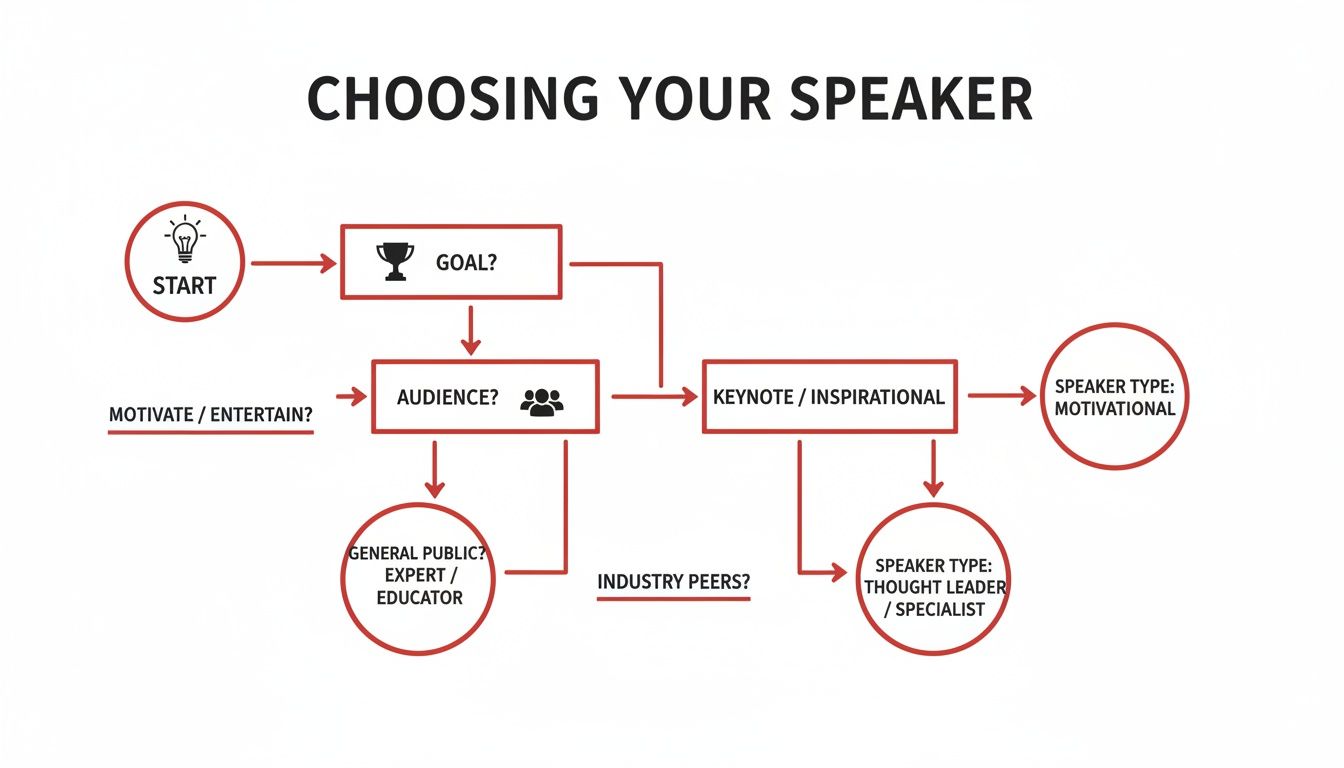 CHOOSING YOUR SPEAKER

START

GOAL?

MOTIVATE / ENTERTAIN?

AUDIENCE?

KEYNOTE / INSPIRATIONAL

SPEAKER TYPE: MOTIVATIONAL

GENERAL PUBLIC? EXPERT / EDUCATOR

INDUSTRY PEERS?

SPEAKER TYPE: THOUGHT LEADER / SPECIALIST